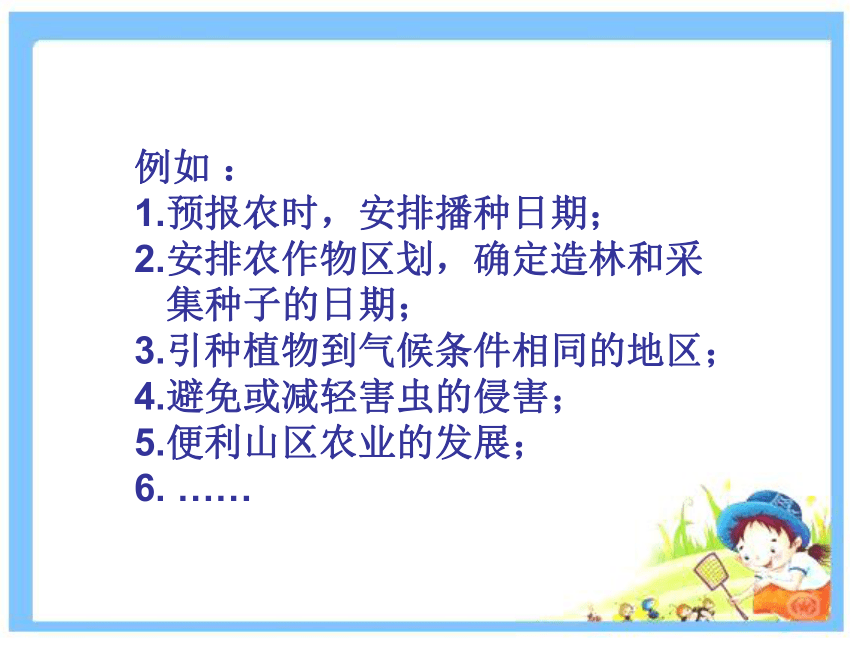 例如：
1.预报农时，安排播种日期；
2.安排农作物区划，确定造林和采集种子的日期；
3.引种植物到气候条件相同的地区；
4.避免或减轻害虫的侵害；
5.便利山区农业的发展；
6. ……